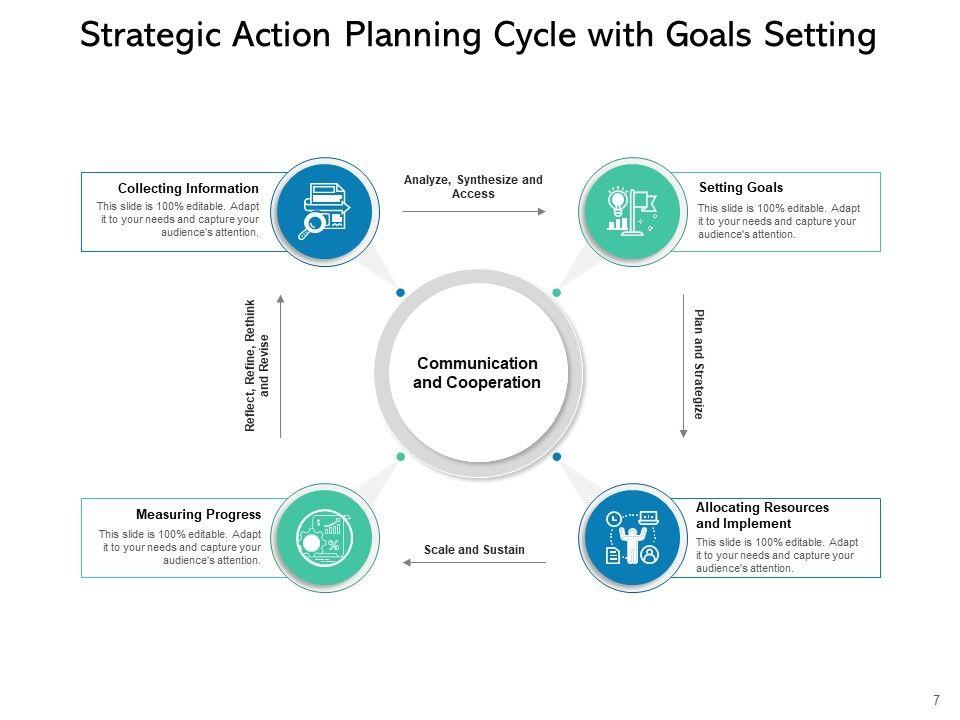 Strategic Action Planning Cycle with Goals Setting

Collecting Information
This slide is 100% editable. Adapt it to your needs and capture your audience's attention.

Analyze, Synthesize and Access

Setting Goals
This slide is 100% editable. Adapt it to your needs and capture your audience's attention.

Reflect, Refine, Rethink and Revise

Communication and Cooperation

Plan and Strategize

Measuring Progress
This slide is 100% editable. Adapt it to your needs and capture your audience's attention.

Scale and Sustain

Allocating Resources and Implement
This slide is 100% editable. Adapt it to your needs and capture your audience's attention.

7